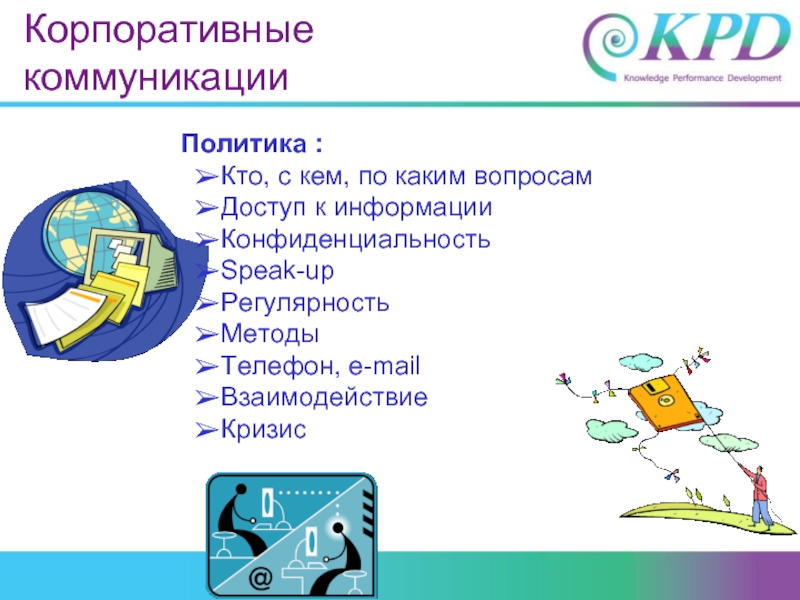 Корпоративные коммуникации

KPD
Knowledge Performance Development

Политика :
➢Кто, с кем, по каким вопросам
➢Доступ к информации
➢Конфиденциальность
➢Speak-up
➢Регулярность
➢Методы
➢Телефон, e-mail
➢Взаимодействие
➢Кризис

@